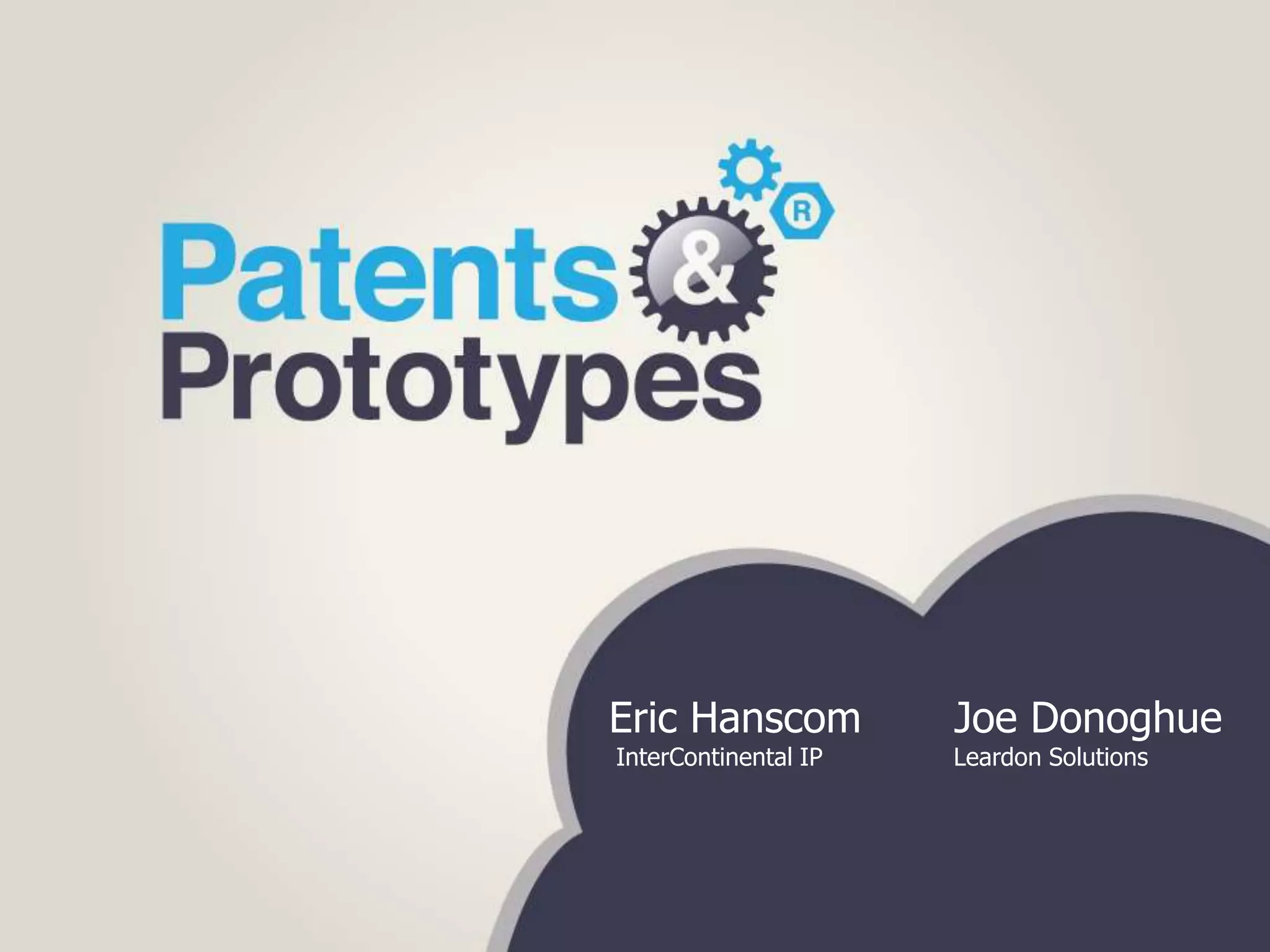 Patents & Prototypes ®

Eric Hanscom
InterContinental IP

Joe Donoghue
Leardon Solutions